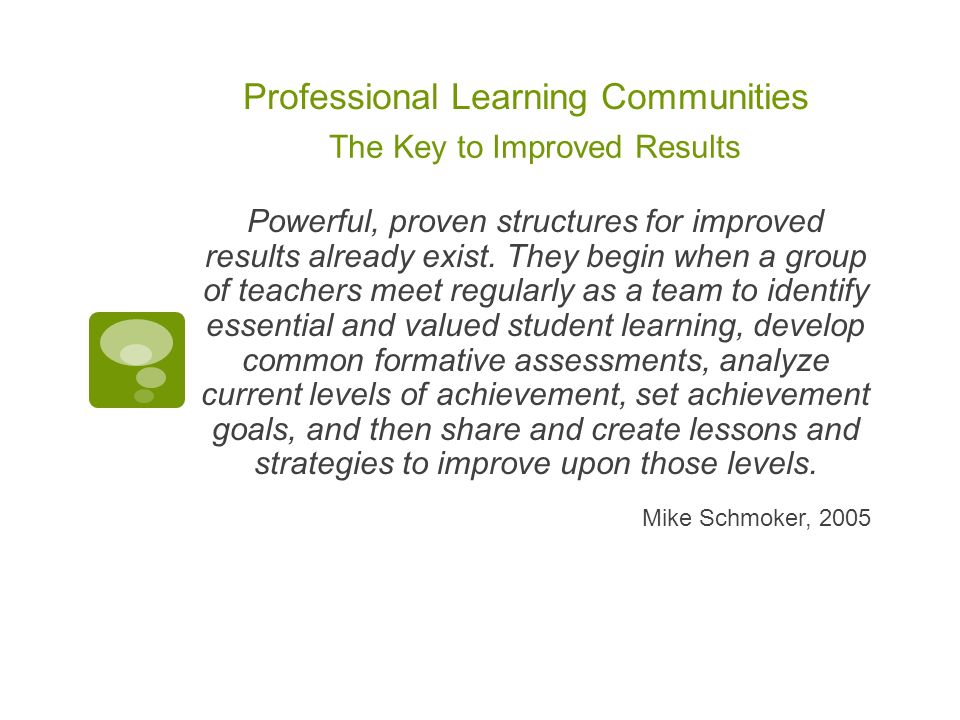 Professional Learning Communities
The Key to Improved Results

Powerful, proven structures for improved results already exist. They begin when a group of teachers meet regularly as a team to identify essential and valued student learning, develop common formative assessments, analyze current levels of achievement, set achievement goals, and then share and create lessons and strategies to improve upon those levels.

Mike Schmoker, 2005